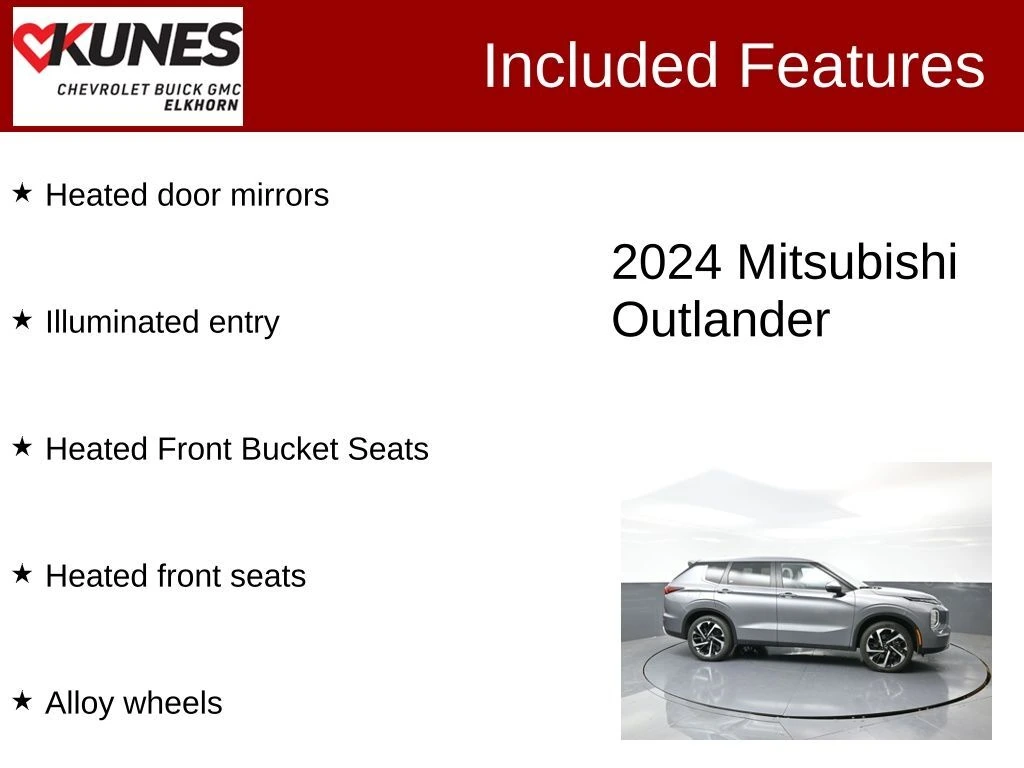 KUNES
CHEVROLET BUICK GMC
ELKHORN

Included Features

★ Heated door mirrors

★ Illuminated entry

★ Heated Front Bucket Seats

★ Heated front seats

★ Alloy wheels

2024 Mitsubishi Outlander